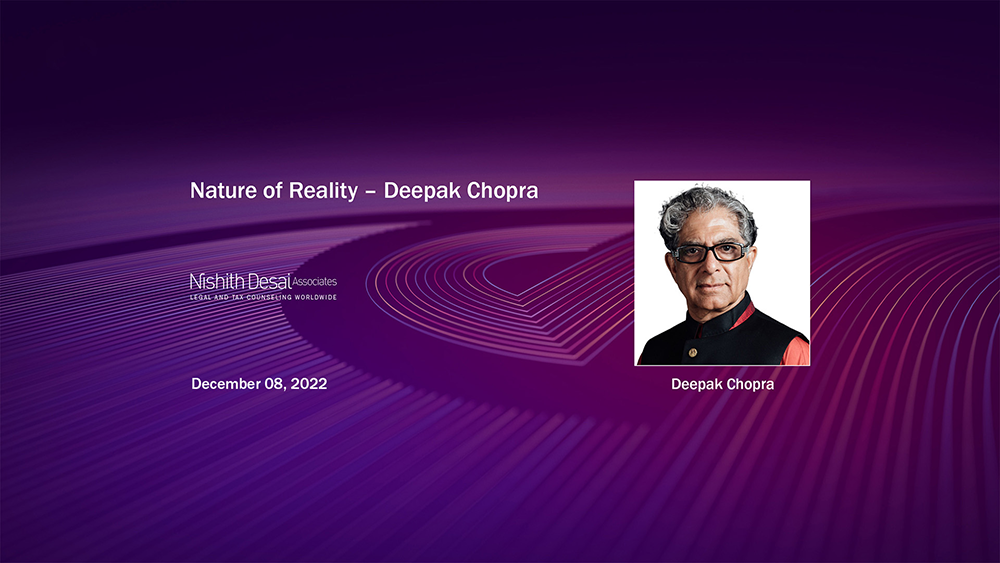 Nature of Reality – Deepak Chopra

Nishith Desai Associates
LEGAL AND TAX COUNSELING WORLDWIDE

December 08, 2022

Deepak Chopra